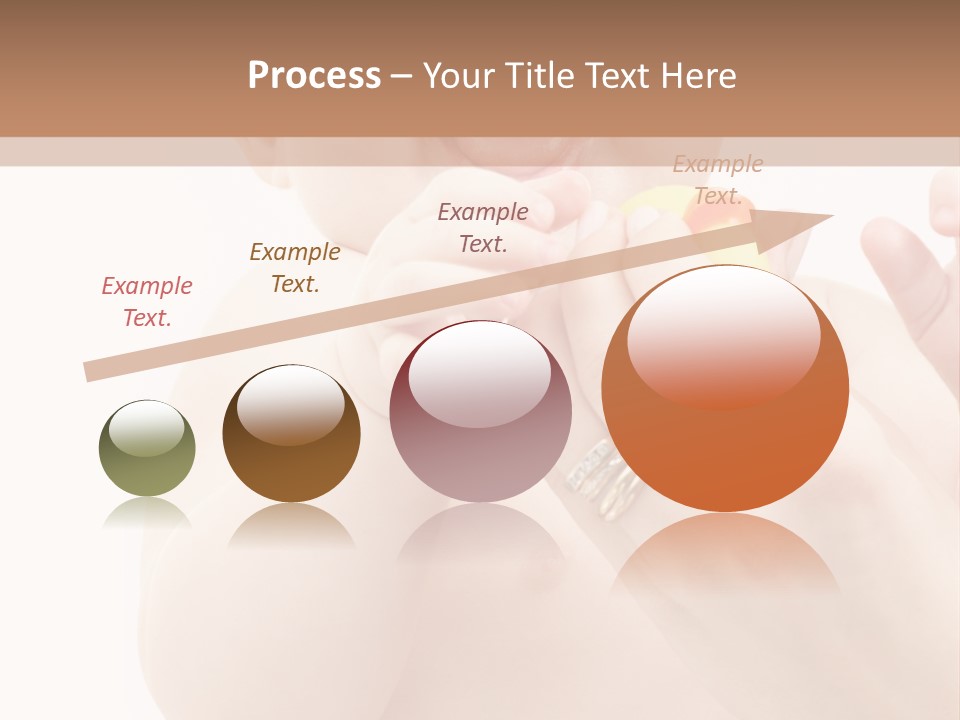 Process – Your Title Text Here

Example Text.

Example Text.

Example Text.

Example Text.